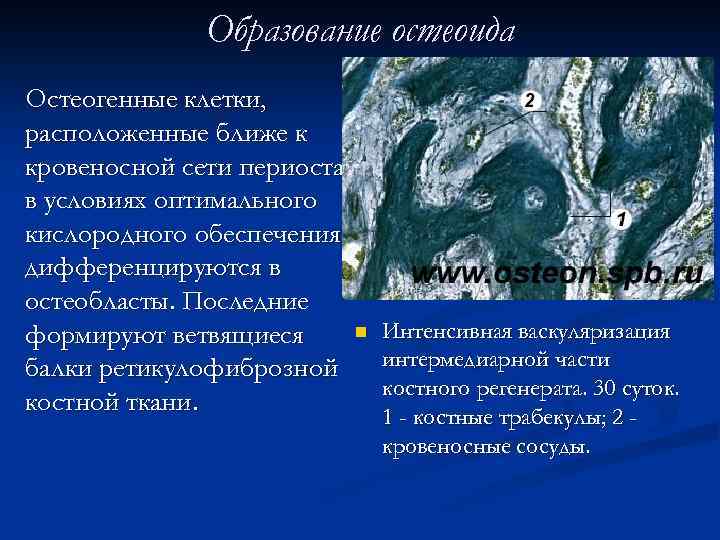 Образование остеоида

Остеогенные клетки, расположенные ближе к кровеносной сети периоста в условиях оптимального кислородного обеспечения дифференцируются в остеобласты. Последние формируют ветвящиеся балки ретикулофиброзной костной ткани.

2

1

www.osteon.spb.ru

Интенсивная васкуляризация интермедиарной части костного регенерата. 30 суток. 1 - костные трабекулы; 2 - кровеносные сосуды.